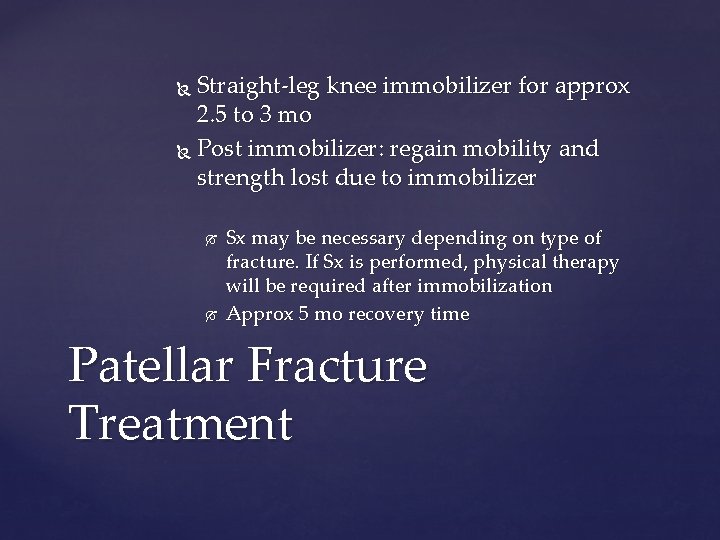 Straight-leg knee immobilizer for approx 2.5 to 3 mo

Post immobilizer: regain mobility and strength lost due to immobilizer

Sx may be necessary depending on type of fracture. If Sx is performed, physical therapy will be required after immobilization

Approx 5 mo recovery time

Patellar Fracture Treatment